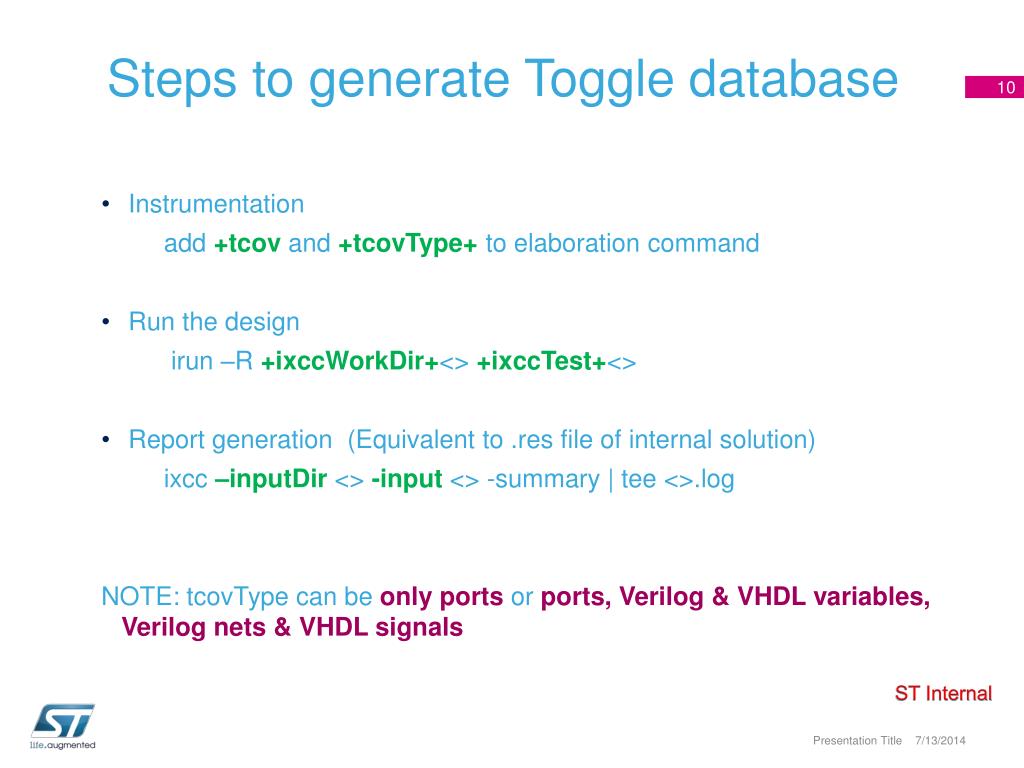 Steps to generate Toggle database

10

• Instrumentation
add +tcov and +tcovType+ to elaboration command

• Run the design
irun –R +ixccWorkDir+<> +ixccTest+<>

• Report generation (Equivalent to .res file of internal solution)
ixcc –inputDir <> -input <> -summary | tee <>.log

NOTE: tcovType can be only ports or ports, Verilog & VHDL variables, Verilog nets & VHDL signals

ST Internal

life.augmented

Presentation Title 7/13/2014